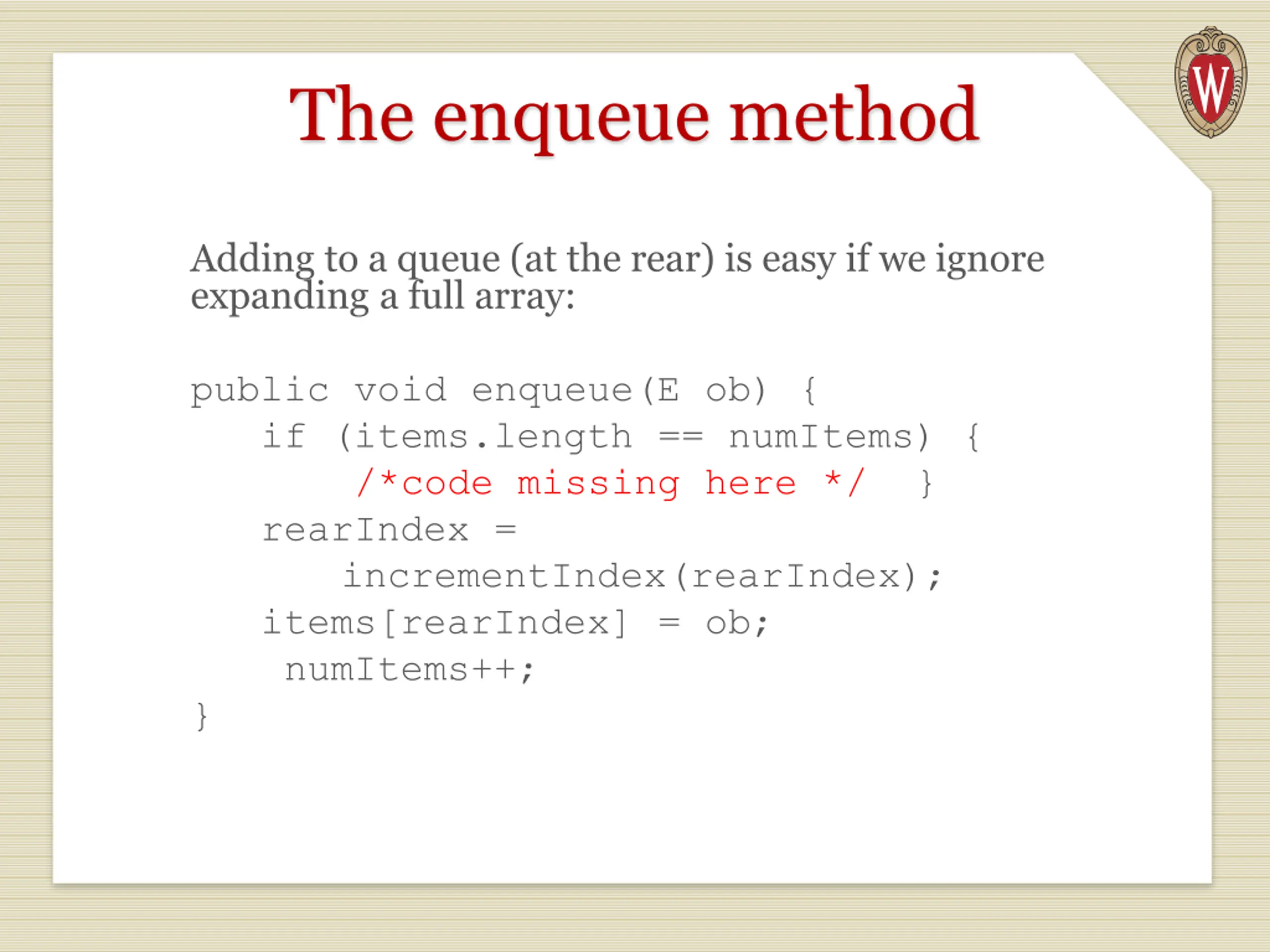 W

The enqueue method

Adding to a queue (at the rear) is easy if we ignore expanding a full array:

public void enqueue(E ob) {
    if (items.length == numItems) {
        /*code missing here */   }
    rearIndex =
        incrementIndex(rearIndex);
    items[rearIndex] = ob;
     numItems++;
}